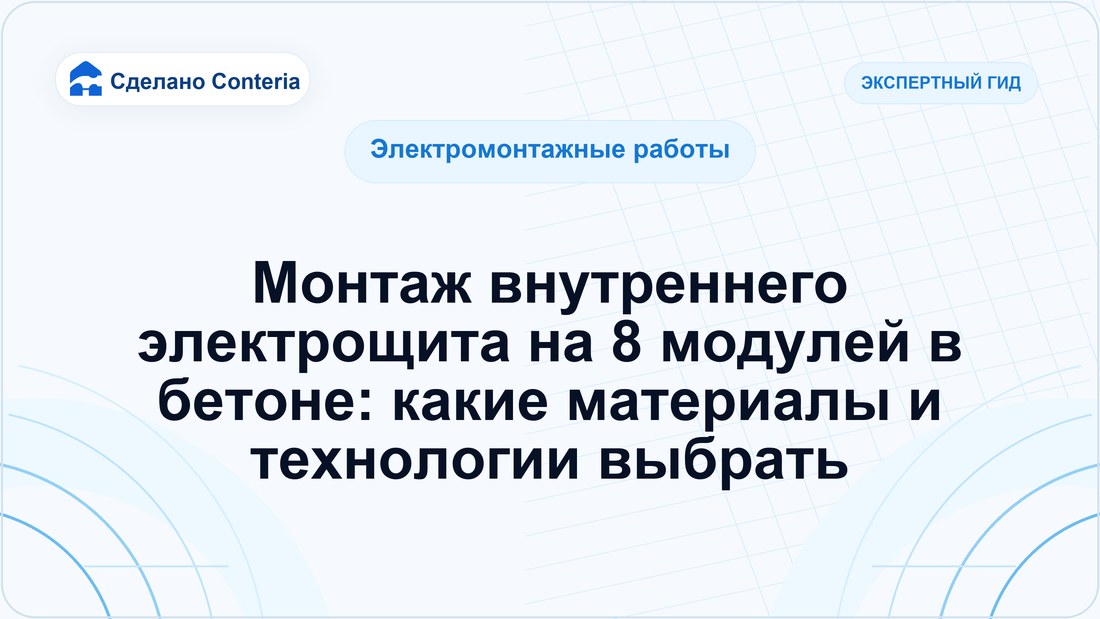 Сделано Conteria

ЭКСПЕРТНЫЙ ГИД

Электромонтажные работы

Монтаж внутреннего электрощита на 8 модулей в бетоне: какие материалы и технологии выбрать